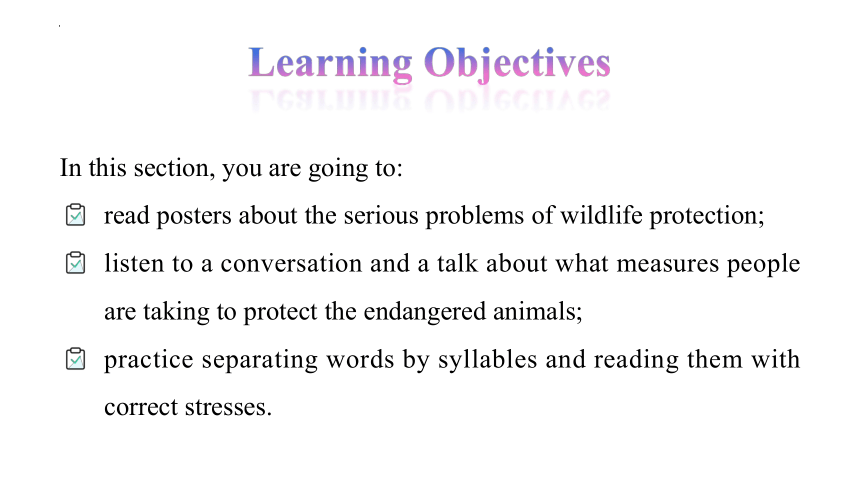 Learning Objectives

In this section, you are going to:

read posters about the serious problems of wildlife protection;

listen to a conversation and a talk about what measures people are taking to protect the endangered animals;

practice separating words by syllables and reading them with correct stresses.